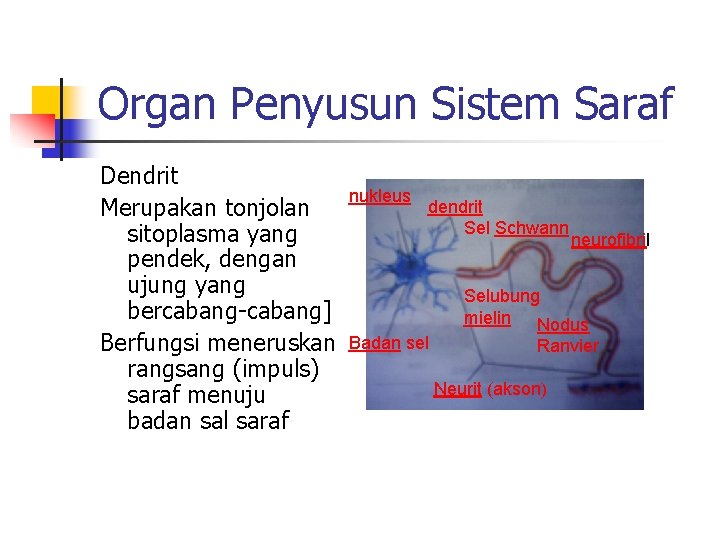 Organ Penyusun Sistem Saraf

Dendrit

Merupakan tonjolan sitoplasma yang pendek, dengan ujung yang bercabang-cabang]

Berfungsi meneruskan rangsang (impuls) saraf menuju badan sal saraf

nukleus

dendrit

Sel Schwann

neurofibril

Selubung mielin

Nodus Ranvier

Badan sel

Neurit (akson)